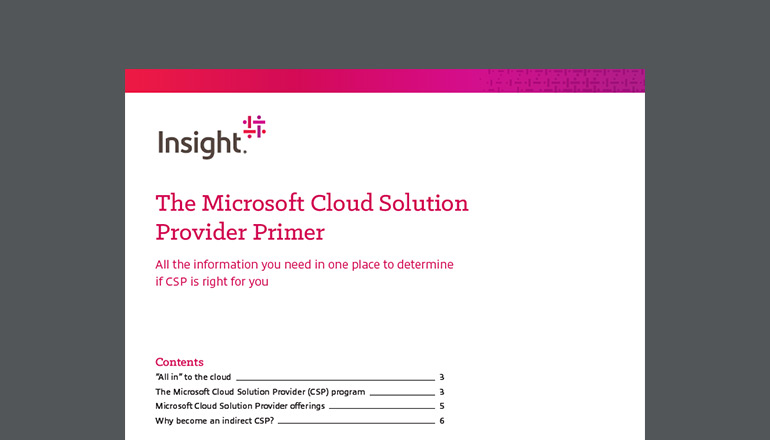 Insight.

The Microsoft Cloud Solution Provider Primer

All the information you need in one place to determine if CSP is right for you

Contents

"All in" to the cloud 3

The Microsoft Cloud Solution Provider (CSP) program 3

Microsoft Cloud Solution Provider offerings 5

Why become an indirect CSP? 6